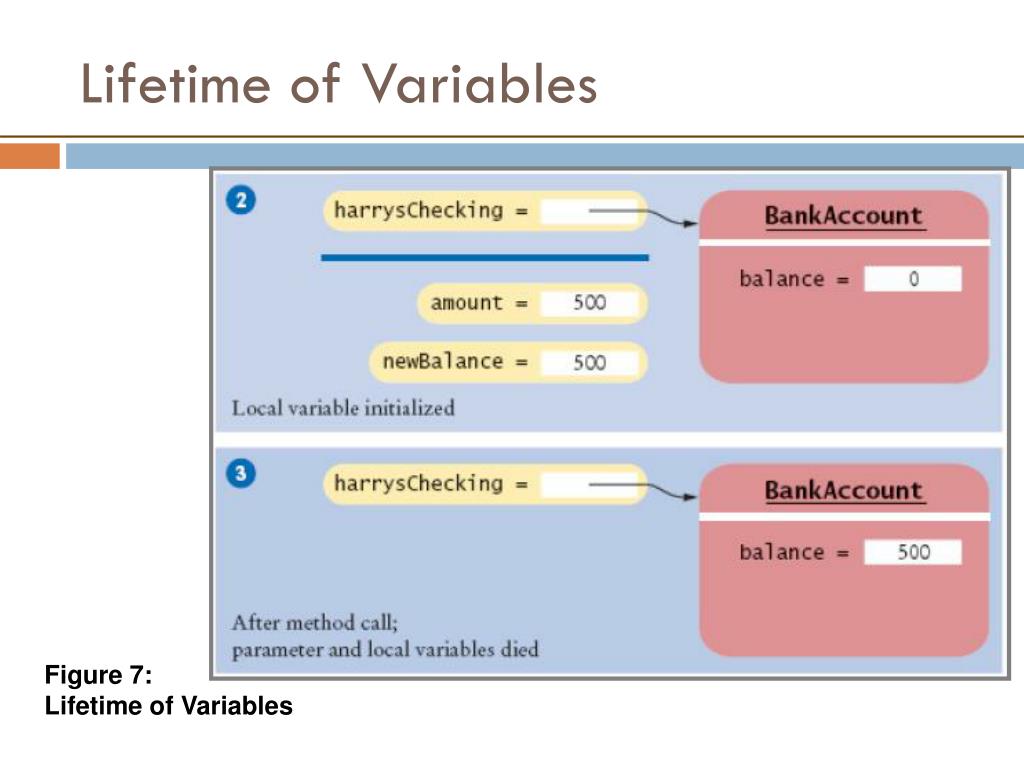 Lifetime of Variables

2

harrysChecking =

BankAccount

balance = 0

amount = 500

newBalance = 500

Local variable initialized

3

harrysChecking =

BankAccount

balance = 500

After method call;
parameter and local variables died

Figure 7:
Lifetime of Variables